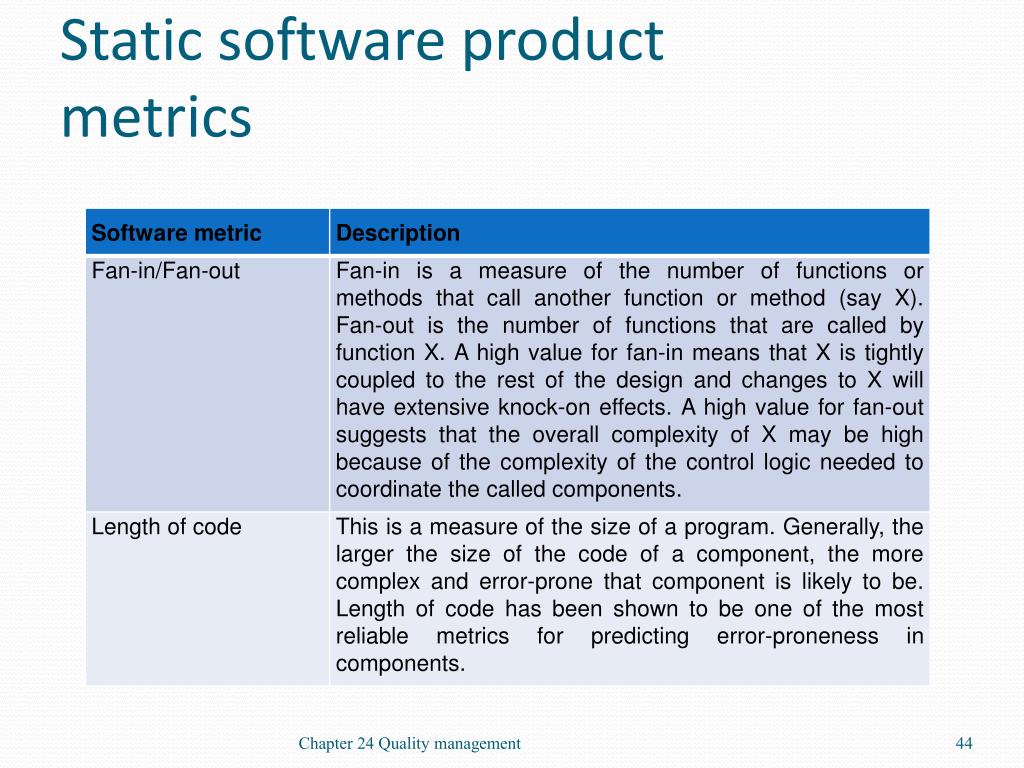 Static software product metrics

| Software metric | Description |
|---|---|
| Fan-in/Fan-out | Fan-in is a measure of the number of functions or methods that call another function or method (say X). Fan-out is the number of functions that are called by function X. A high value for fan-in means that X is tightly coupled to the rest of the design and changes to X will have extensive knock-on effects. A high value for fan-out suggests that the overall complexity of X may be high because of the complexity of the control logic needed to coordinate the called components. |
| Length of code | This is a measure of the size of a program. Generally, the larger the size of the code of a component, the more complex and error-prone that component is likely to be. Length of code has been shown to be one of the most reliable metrics for predicting error-proneness in components. |

Chapter 24 Quality management

44